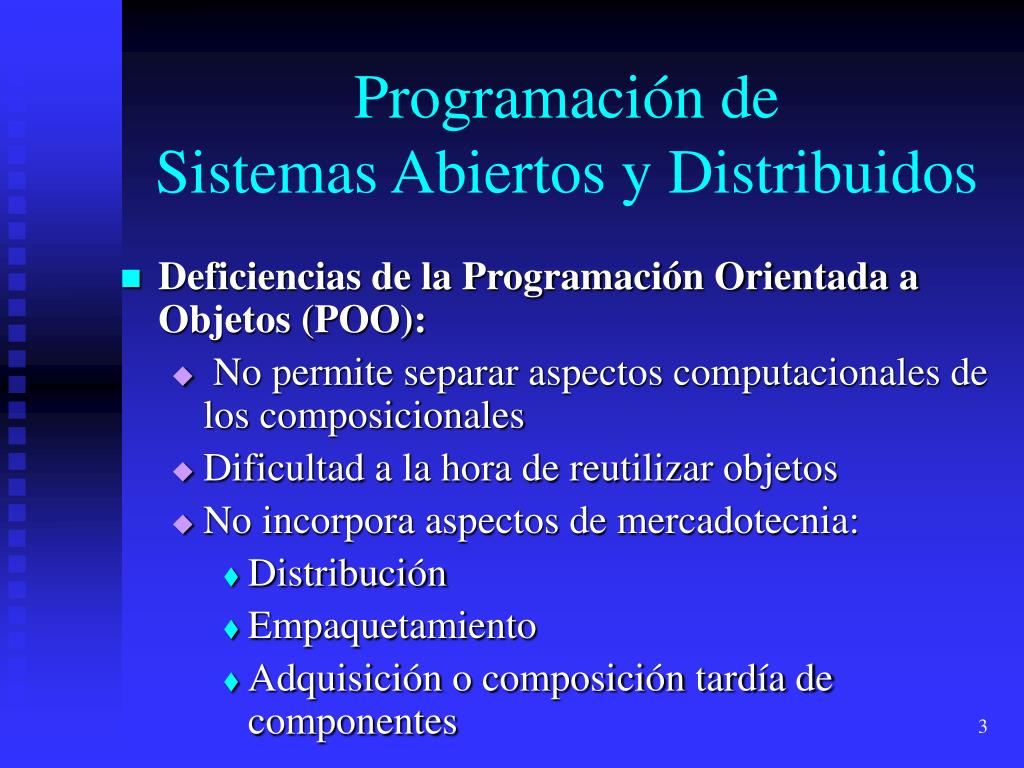 Programación de
Sistemas Abiertos y Distribuidos

Deficiencias de la Programación Orientada a Objetos (POO):

No permite separar aspectos computacionales de los composicionales

Dificultad a la hora de reutilizar objetos

No incorpora aspectos de mercadotecnia:

Distribución

Empaquetamiento

Adquisición o composición tardía de componentes

3